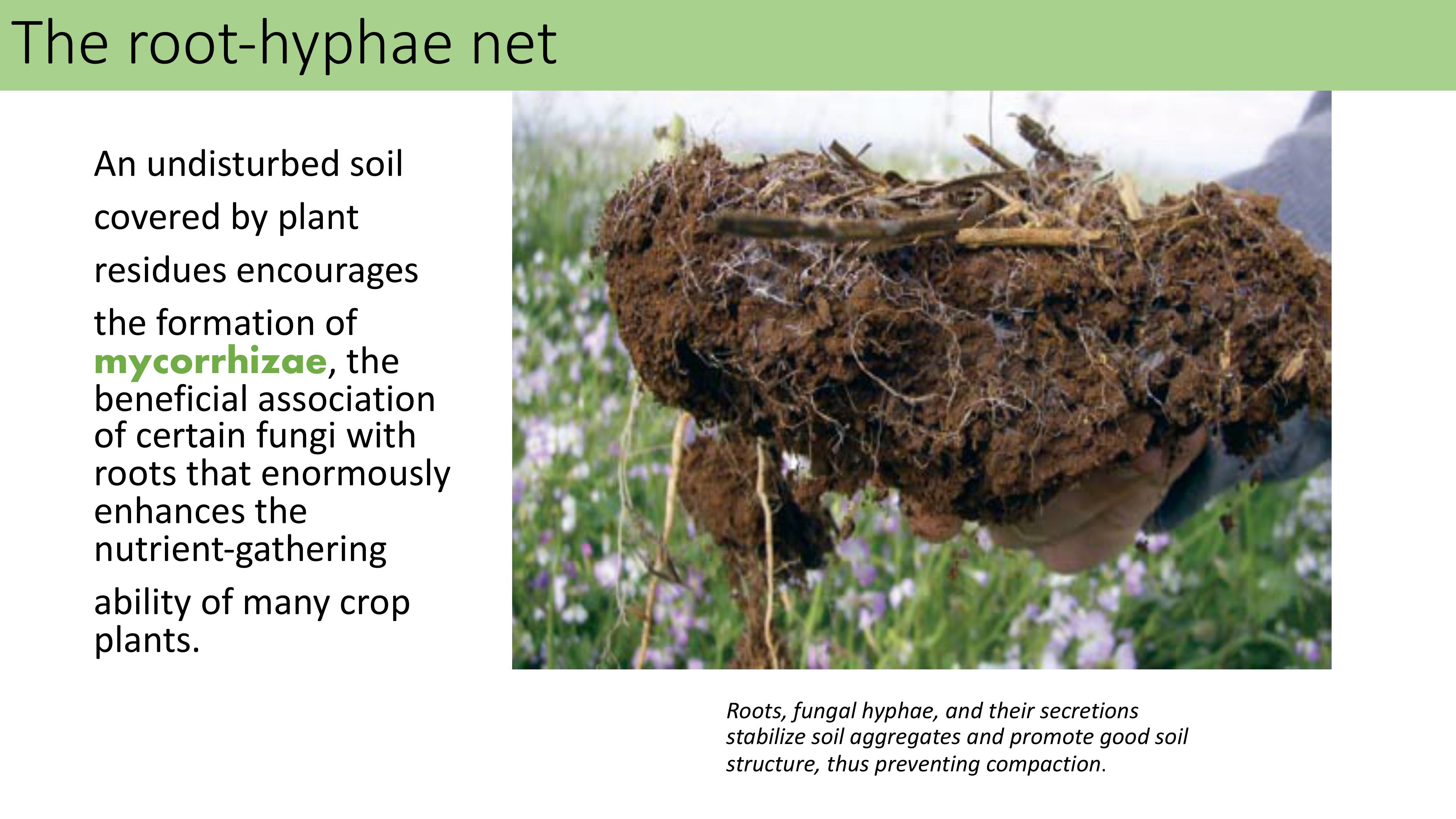 The root-hyphae net

An undisturbed soil covered by plant residues encourages the formation of mycorrhizae, the beneficial association of certain fungi with roots that enormously enhances the nutrient-gathering ability of many crop plants.

Roots, fungal hyphae, and their secretions stabilize soil aggregates and promote good soil structure, thus preventing compaction.